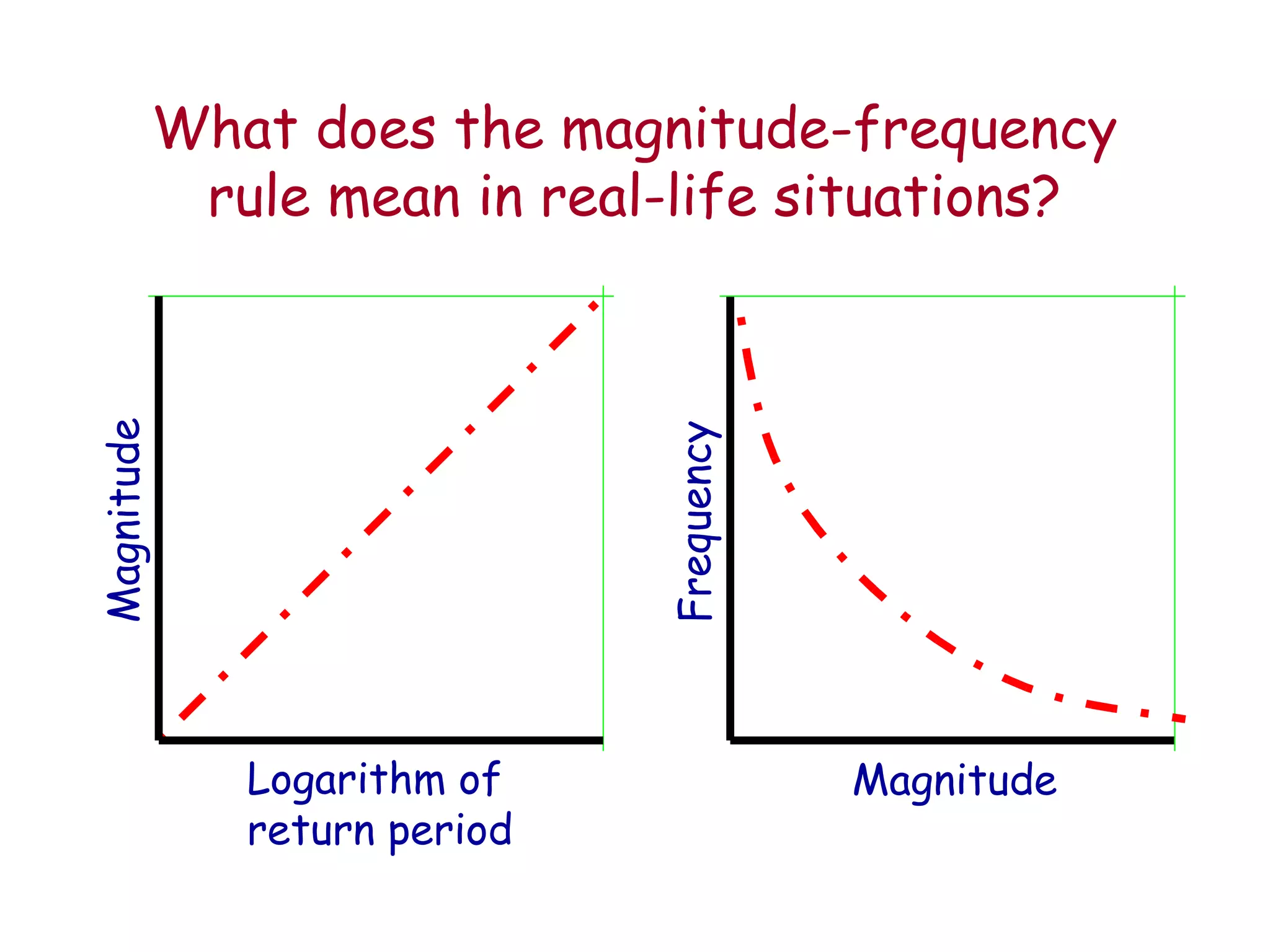 What does the magnitude-frequency rule mean in real-life situations?

Magnitude

Logarithm of return period

Frequency

Magnitude